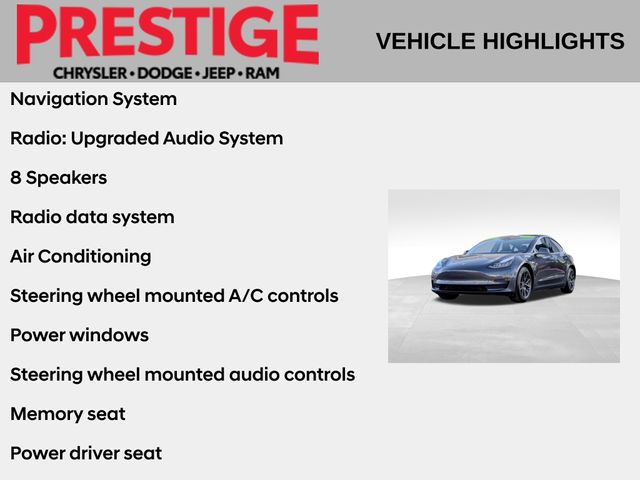 PRESTIGE
CHRYSLER • DODGE • JEEP • RAM

VEHICLE HIGHLIGHTS

Navigation System

Radio: Upgraded Audio System

8 Speakers

Radio data system

Air Conditioning

Steering wheel mounted A/C controls

Power windows

Steering wheel mounted audio controls

Memory seat

Power driver seat